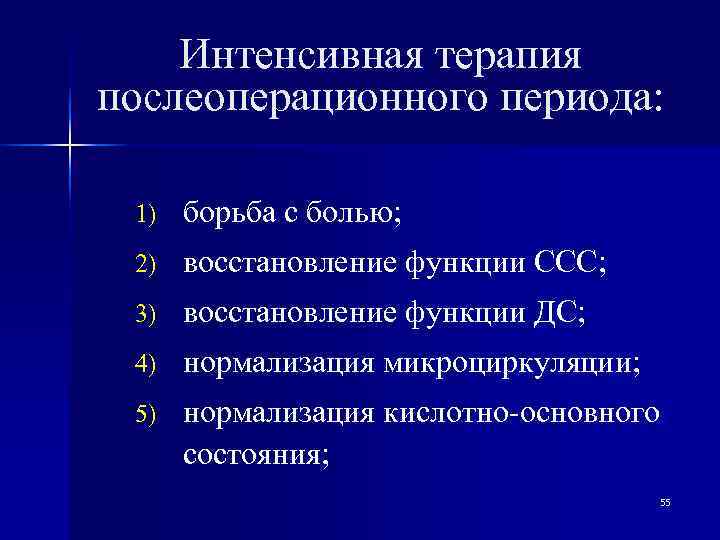 Интенсивная терапия послеоперационного периода:

1) борьба с болью;
2) восстановление функции ССС;
3) восстановление функции ДС;
4) нормализация микроциркуляции;
5) нормализация кислотно-основного состояния;

55